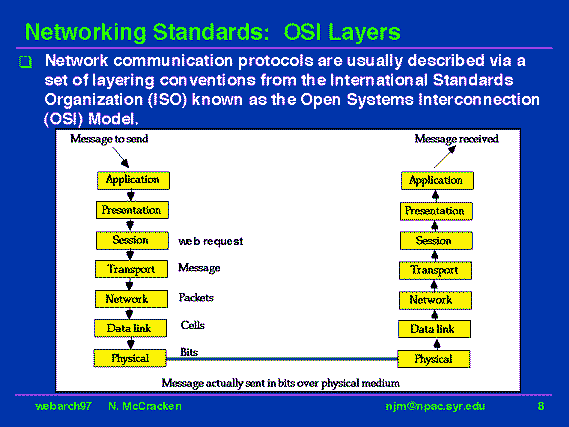 Networking Standards: OSI Layers

Network communication protocols are usually described via a set of layering conventions from the International Standards Organization (ISO) known as the Open Systems Interconnection (OSI) Model.

Message to send

Application
Presentation
Session
Transport
Network
Data link
Physical

web request
Message
Packets
Cells
Bits

Message received

Application
Presentation
Session
Transport
Network
Data link
Physical

Message actually sent in bits over physical medium

webarch97 N. McCracken njm@npac.syr.edu 8